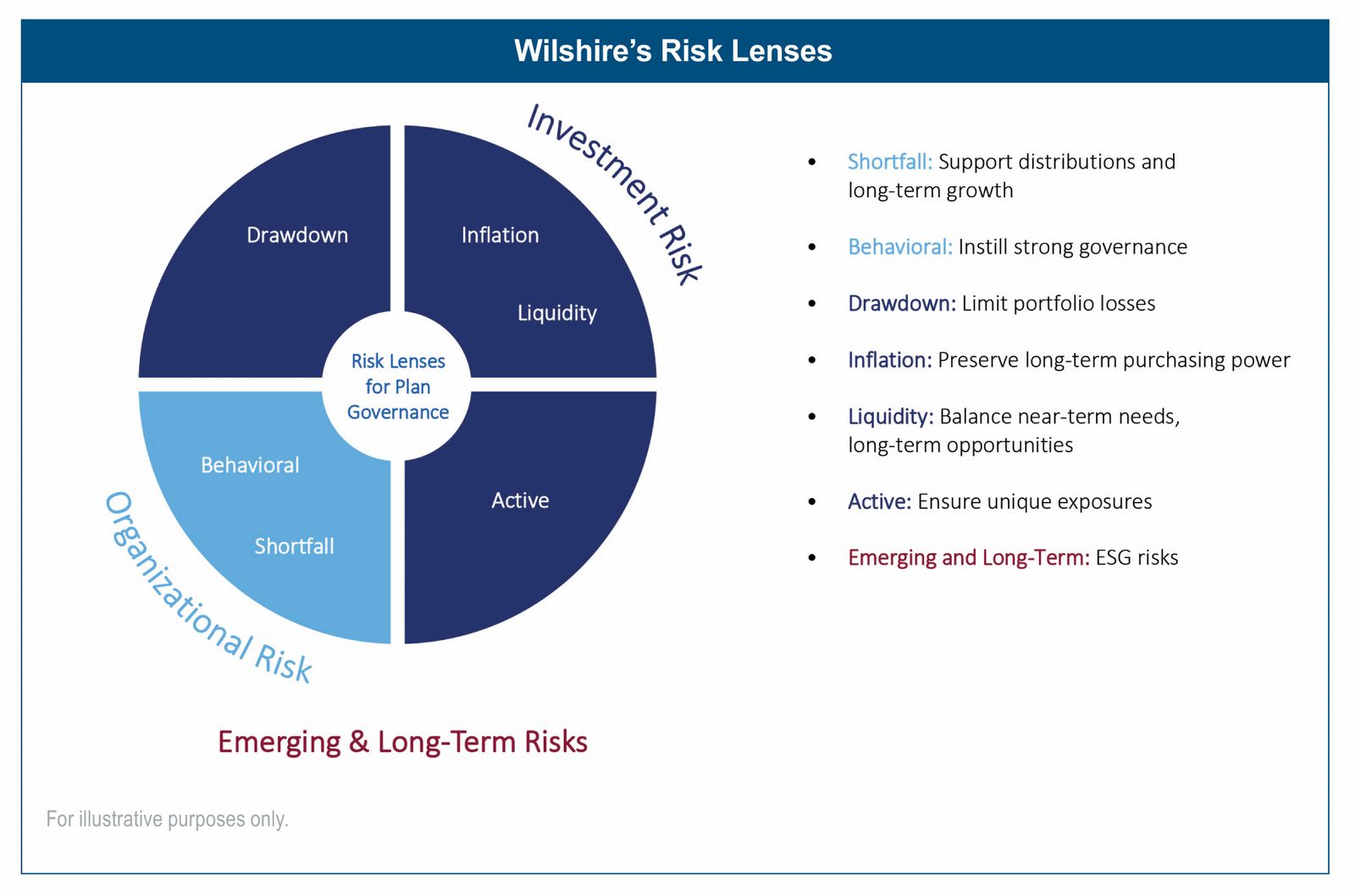 Wilshire's Risk Lenses

Investment Risk

Drawdown

Inflation

Liquidity

Risk Lenses for Plan Governance

Behavioral

Shortfall

Active

Organizational Risk

Emerging & Long-Term Risks

- Shortfall: Support distributions and long-term growth
- Behavioral: Instill strong governance
- Drawdown: Limit portfolio losses
- Inflation: Preserve long-term purchasing power
- Liquidity: Balance near-term needs, long-term opportunities
- Active: Ensure unique exposures
- Emerging and Long-Term: ESG risks

For illustrative purposes only.